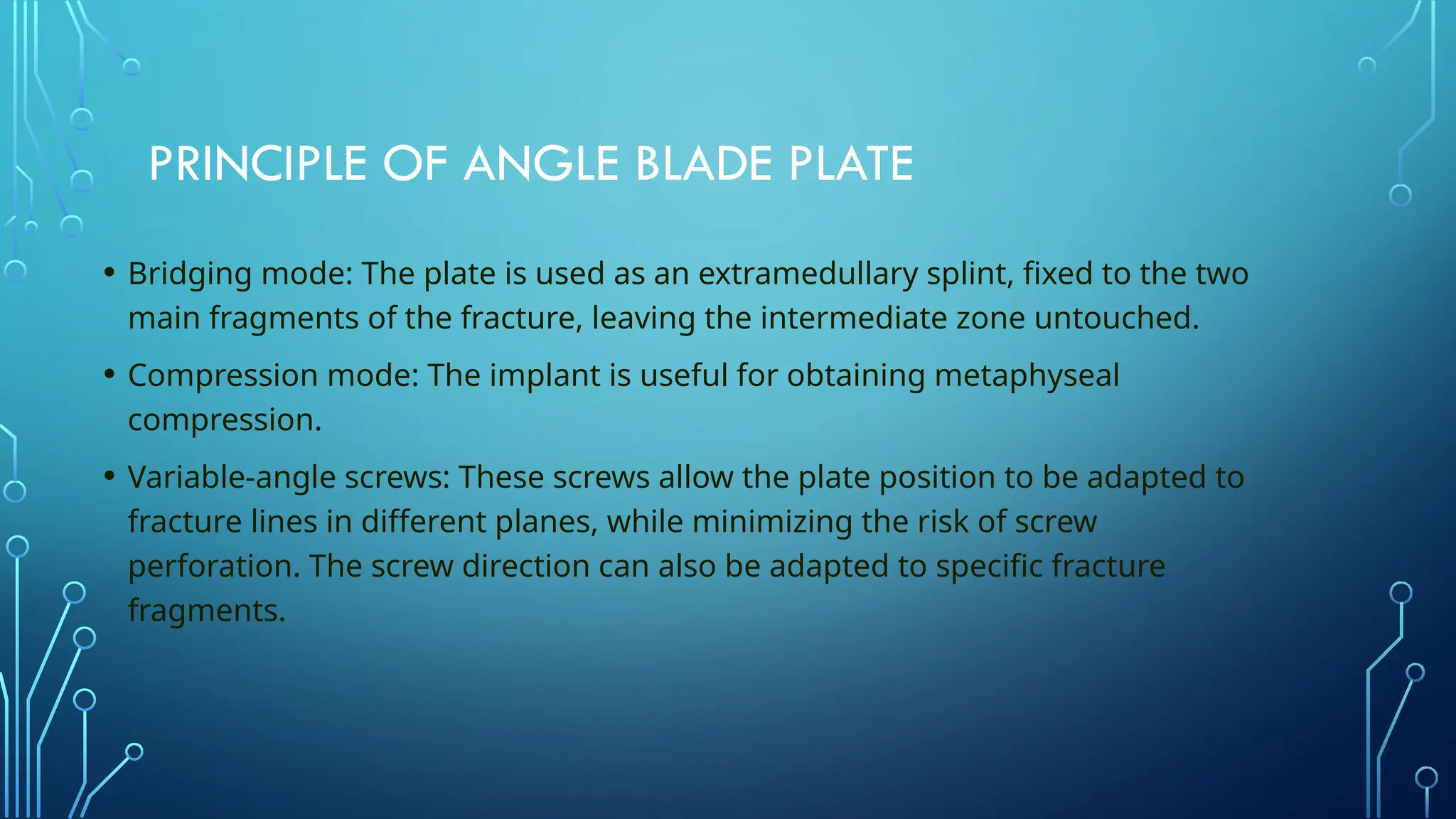 PRINCIPLE OF ANGLE BLADE PLATE

• Bridging mode: The plate is used as an extramedullary splint, fixed to the two main fragments of the fracture, leaving the intermediate zone untouched.

• Compression mode: The implant is useful for obtaining metaphyseal compression.

• Variable-angle screws: These screws allow the plate position to be adapted to fracture lines in different planes, while minimizing the risk of screw perforation. The screw direction can also be adapted to specific fracture fragments.